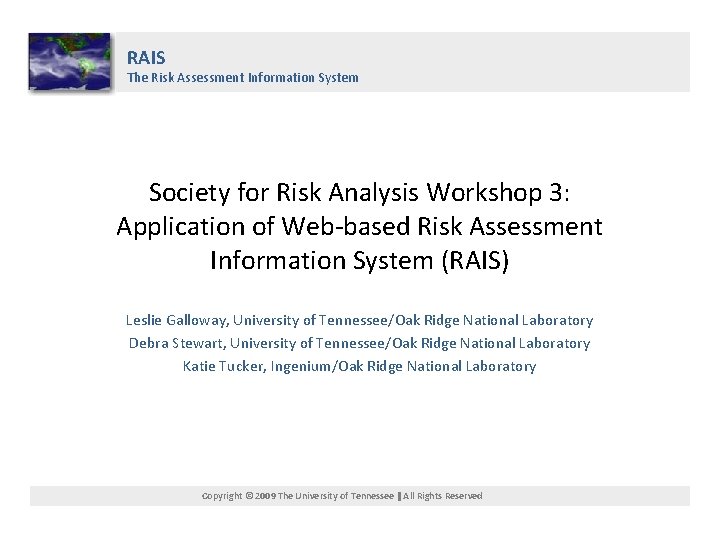 RAIS
The Risk Assessment Information System

Society for Risk Analysis Workshop 3: Application of Web-based Risk Assessment Information System (RAIS)

Leslie Galloway, University of Tennessee/Oak Ridge National Laboratory
Debra Stewart, University of Tennessee/Oak Ridge National Laboratory
Katie Tucker, Ingenium/Oak Ridge National Laboratory

Copyright © 2009 The University of Tennessee | All Rights Reserved